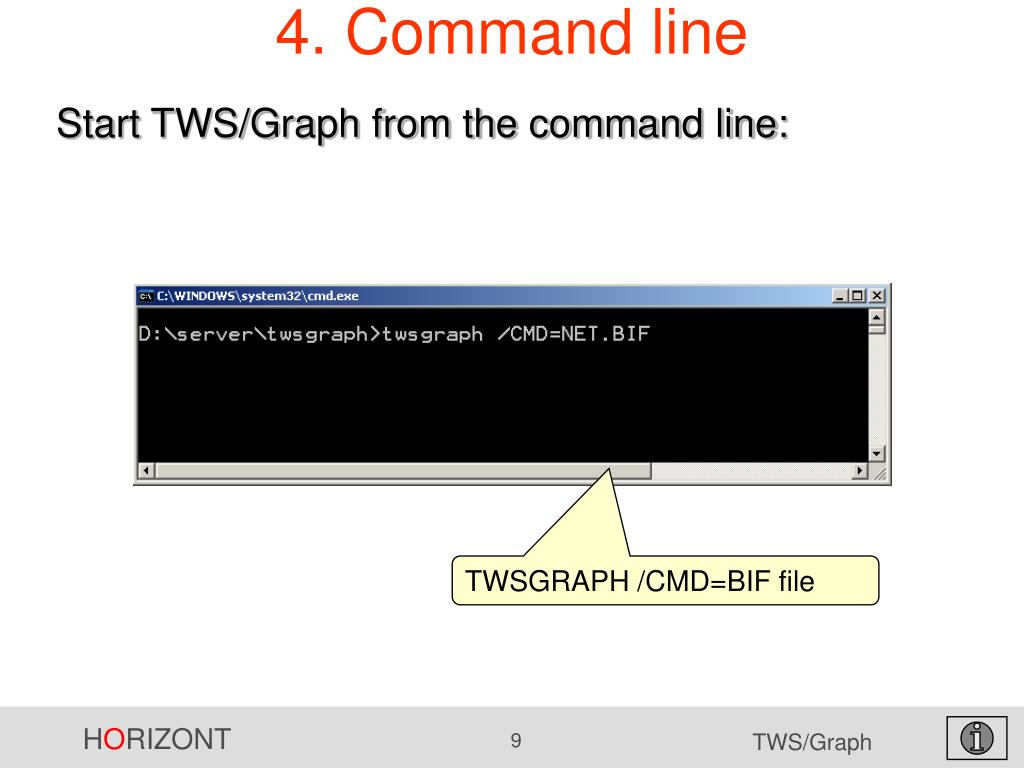 4. Command line

Start TWS/Graph from the command line:

C:\WINDOWS\system32\cmd.exe

D:\server\twsgraph>twsgraph /CMD=NET.BIF

TWSGRAPH /CMD=BIF file

HORIZONT

9

TWS/Graph